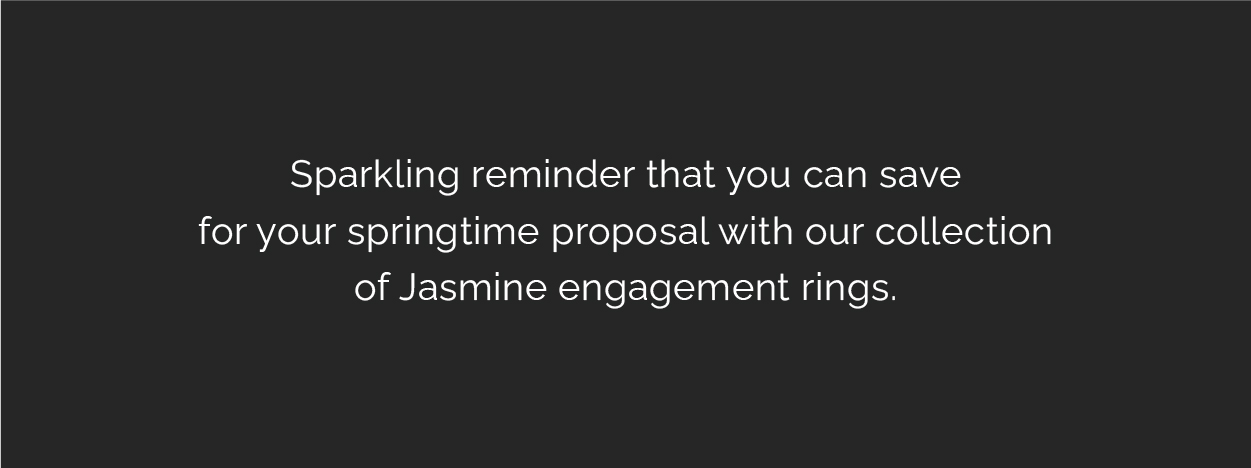 Sparkling reminder that you can save for your springtime proposal with our collection of Jasmine engagement rings.